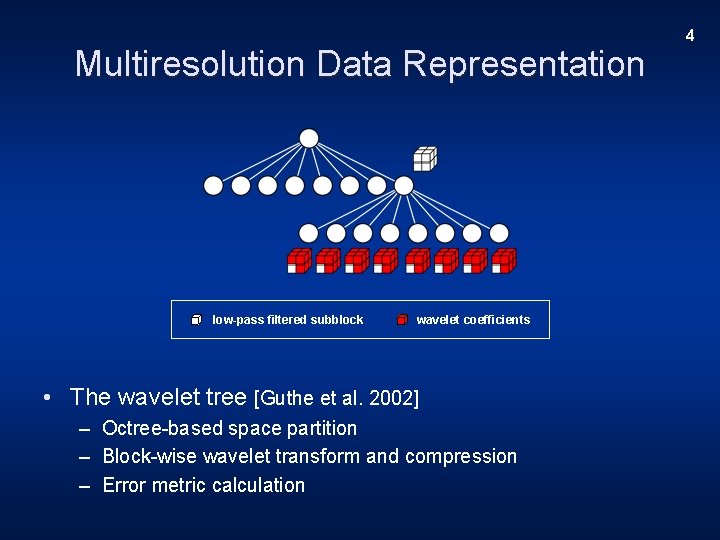 4

Multiresolution Data Representation

low-pass filtered subblock

wavelet coefficients

• The wavelet tree [Guthe et al. 2002]
– Octree-based space partition
– Block-wise wavelet transform and compression
– Error metric calculation